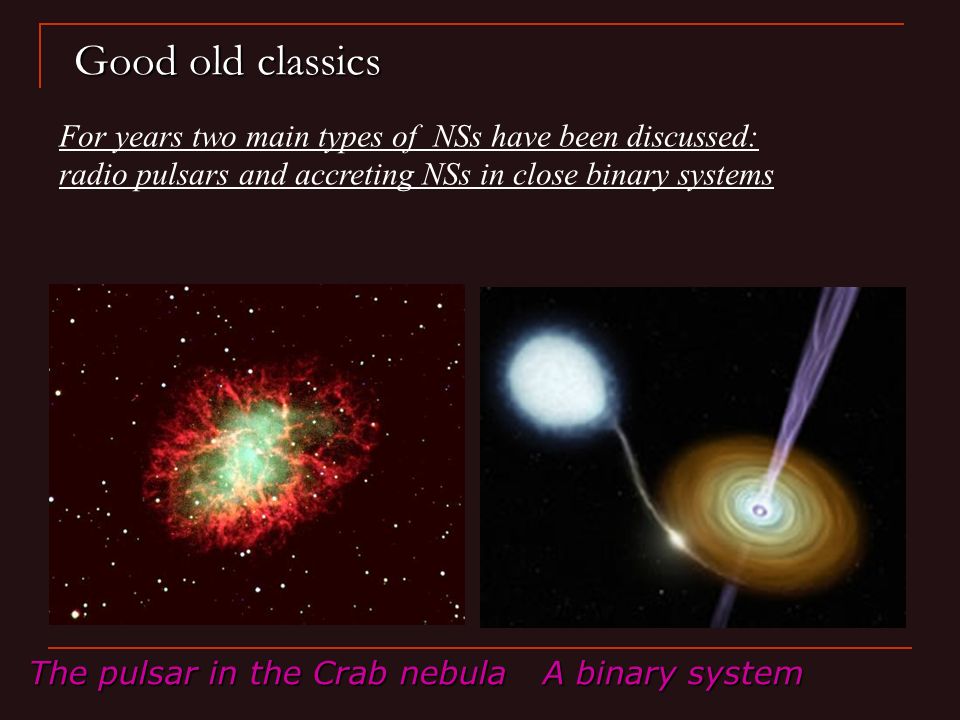 Good old classics

For years two main types of NSs have been discussed: radio pulsars and accreting NSs in close binary systems

The pulsar in the Crab nebula

A binary system